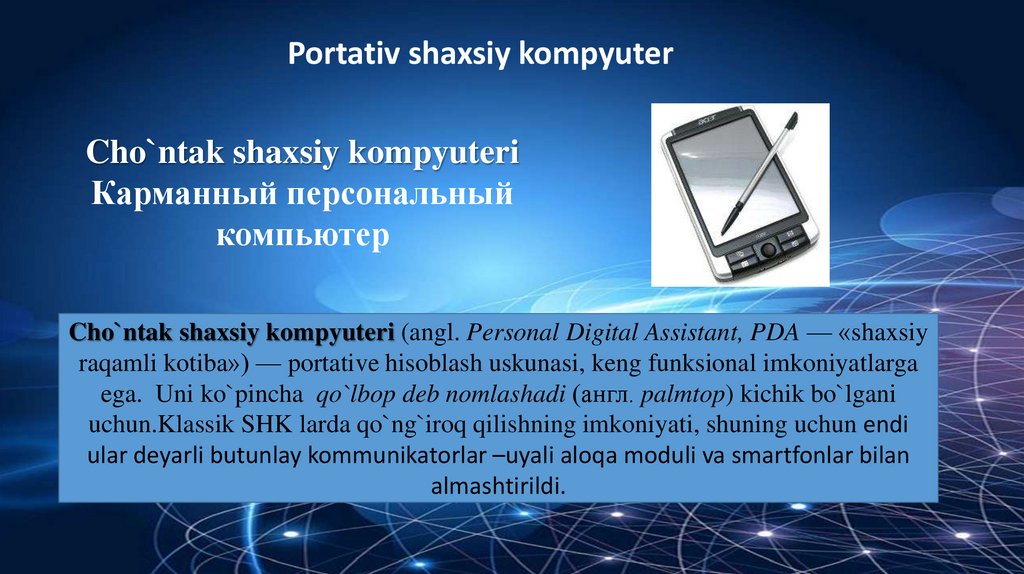 Portativ shaxsiy kompyuter

Cho`ntak shaxsiy kompyuteri
Карманный персональный компьютер

acer

Cho`ntak shaxsiy kompyuteri (angl. Personal Digital Assistant, PDA — «shaxsiy raqamli kotiba») — portative hisoblash uskunasi, keng funksional imkoniyatlarga ega. Uni ko`pincha qo`lbop deb nomlashadi (англ. palmtop) kichik bo`lgani uchun.Klassik SHK larda qo`ng`iroq qilishning imkoniyati, shuning uchun endi ular deyarli butunlay kommunikatorlar –uyali aloqa moduli va smartfonlar bilan almashtirildi.